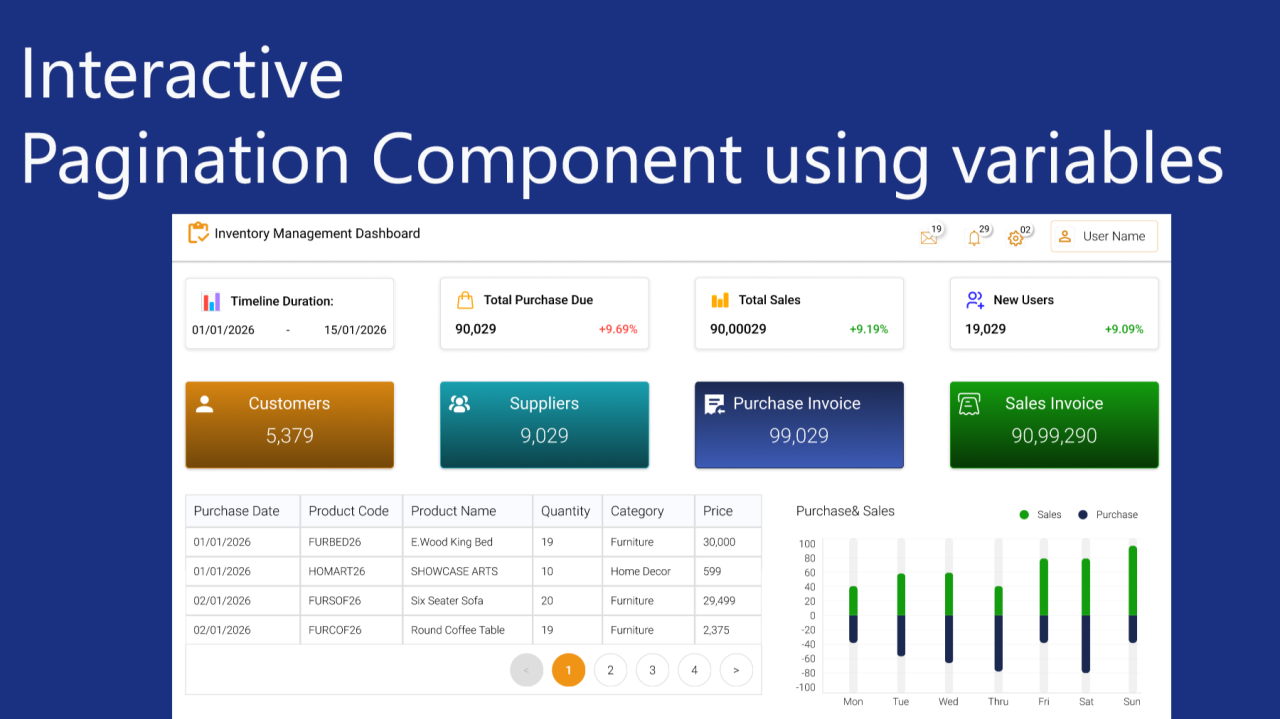 Interactive
Pagination Component using variables

Inventory Management Dashboard

19 29 02 User Name

Timeline Duration:
01/01/2026 - 15/01/2026

Total Purchase Due
90,029 +9.69%

Total Sales
90,00029 +9.19%

New Users
19,029 +9.09%

Customers
5,379

Suppliers
9,029

Purchase Invoice
99,029

Sales Invoice
90,99,290

| Purchase Date | Product Code | Product Name | Quantity | Category | Price |
|---|---|---|---|---|---|
| 01/01/2026 | FURBED26 | E.Wood King Bed | 19 | Furniture | 30,000 |
| 01/01/2026 | HOMART26 | SHOWCASE ARTS | 10 | Home Decor | 599 |
| 02/01/2026 | FURSOF26 | Six Seater Sofa | 20 | Furniture | 29,499 |
| 02/01/2026 | FURCOF26 | Round Coffee Table | 19 | Furniture | 2,375 |

< 1 2 3 4 >

Purchase& Sales
Sales Purchase
100 80 60 40 20 0 -20 -40 -60 -80 -100
Mon Tue Wed Thru Fri Sat Sun